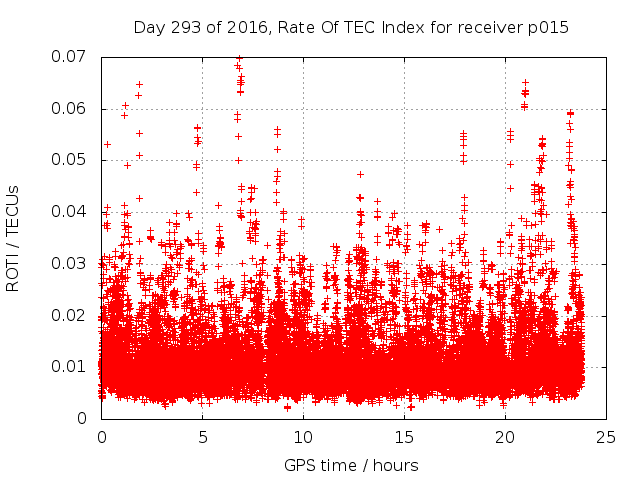 Day 293 of 2016, Rate Of TEC Index for receiver p015

ROTI / TECUs

0.07
0.06
0.05
0.04
0.03
0.02
0.01
0

0
5
10
15
20
25

GPS time / hours